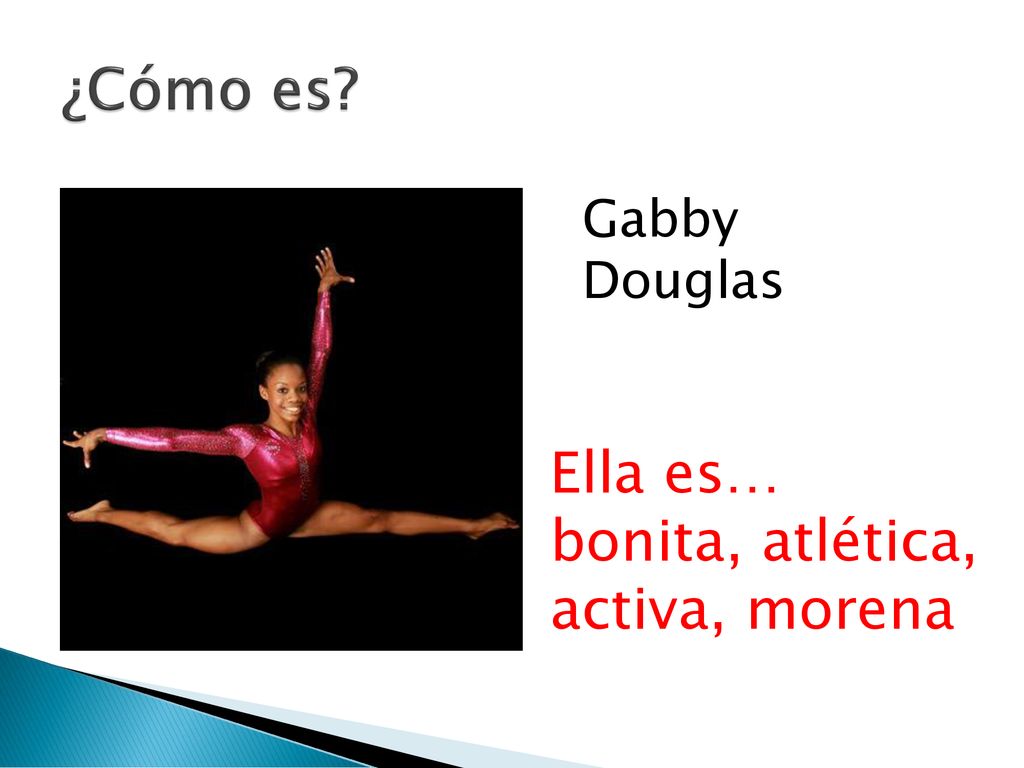 ¿Cómo es?

Gabby Douglas

Ella es…
bonita, atlética, activa, morena